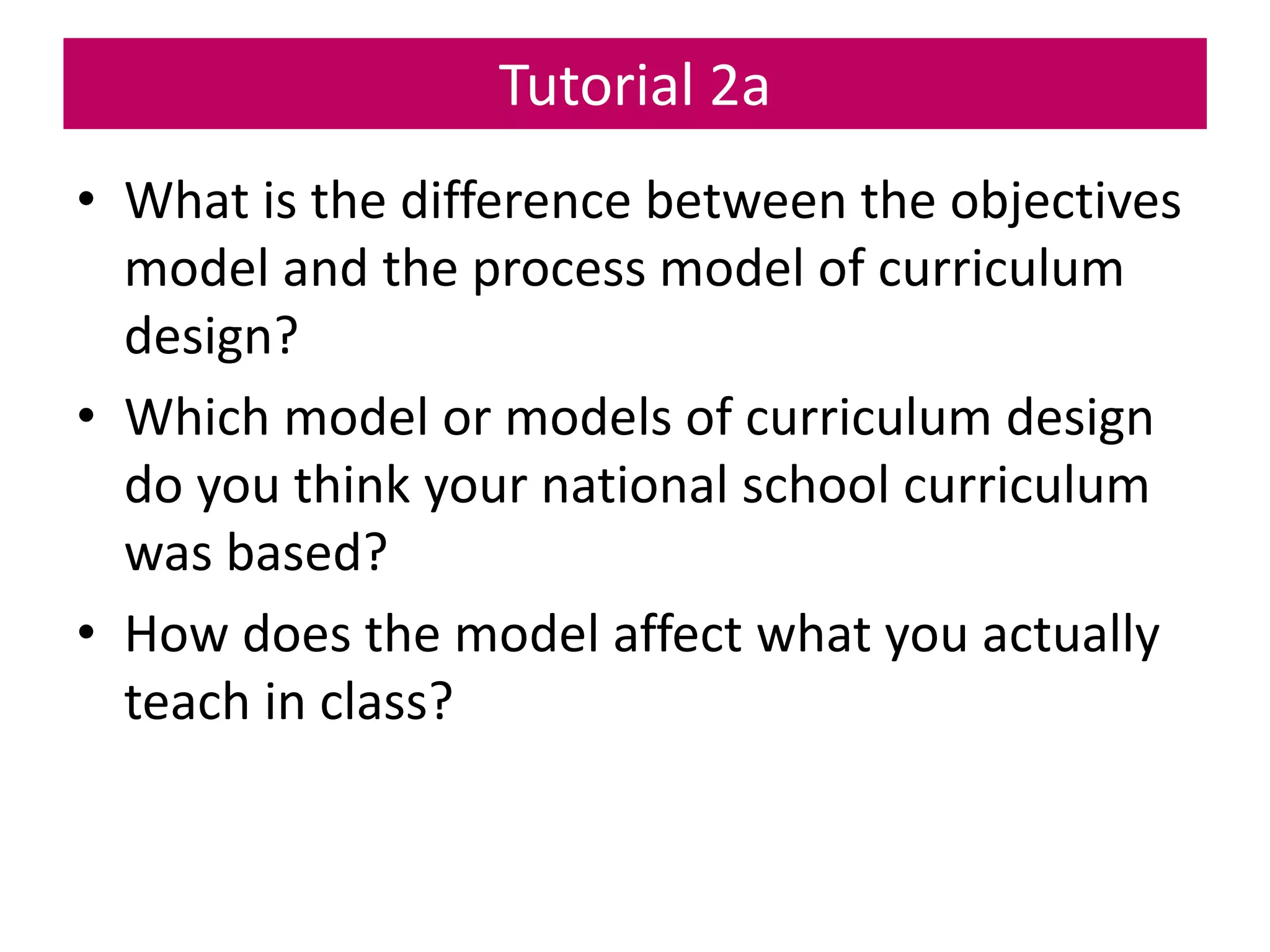 Tutorial 2a

• What is the difference between the objectives model and the process model of curriculum design?

• Which model or models of curriculum design do you think your national school curriculum was based?

• How does the model affect what you actually teach in class?